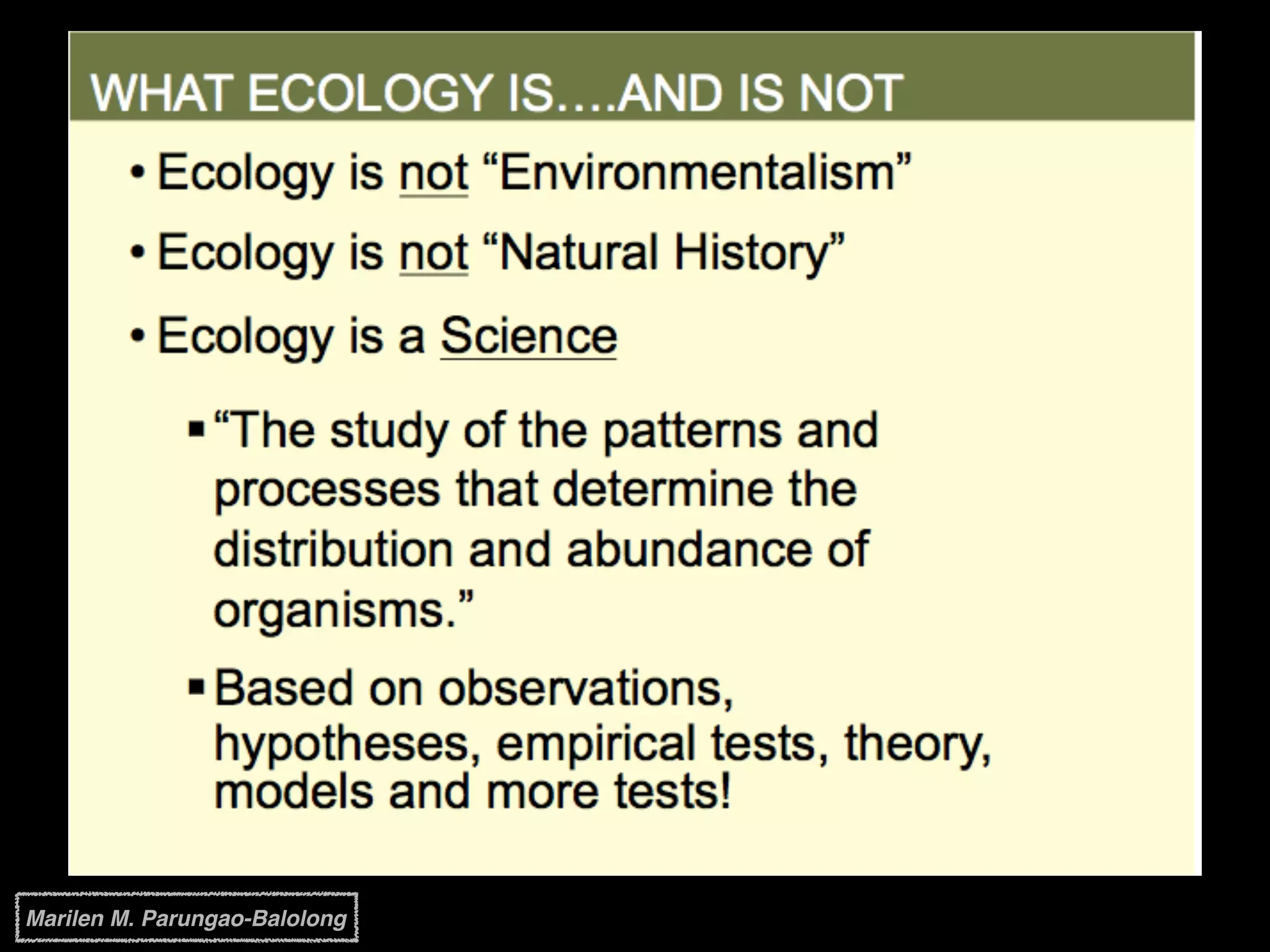 WHAT ECOLOGY IS….AND IS NOT

• Ecology is not “Environmentalism”

• Ecology is not “Natural History”

• Ecology is a Science

▪ “The study of the patterns and processes that determine the distribution and abundance of organisms.”

▪ Based on observations, hypotheses, empirical tests, theory, models and more tests!

Marilen M. Parungao-Balolong